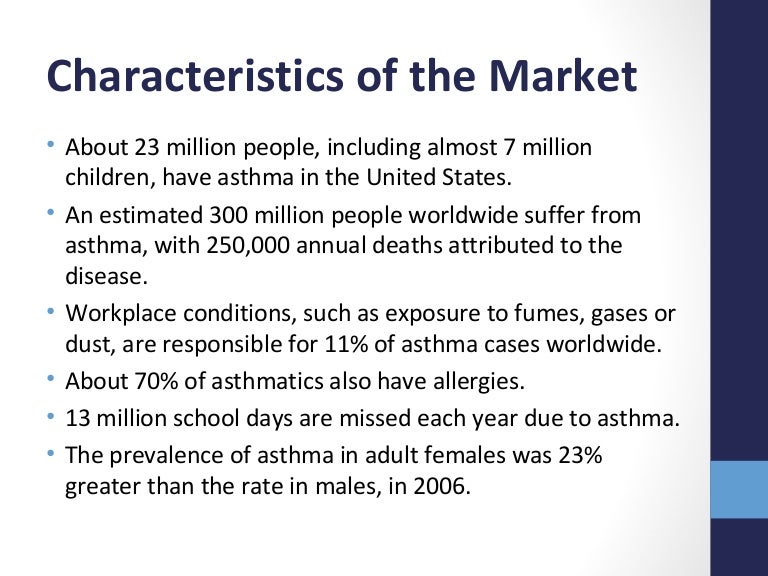 Characteristics of the Market

• About 23 million people, including almost 7 million children, have asthma in the United States.
• An estimated 300 million people worldwide suffer from asthma, with 250,000 annual deaths attributed to the disease.
• Workplace conditions, such as exposure to fumes, gases or dust, are responsible for 11% of asthma cases worldwide.
• About 70% of asthmatics also have allergies.
• 13 million school days are missed each year due to asthma.
• The prevalence of asthma in adult females was 23% greater than the rate in males, in 2006.